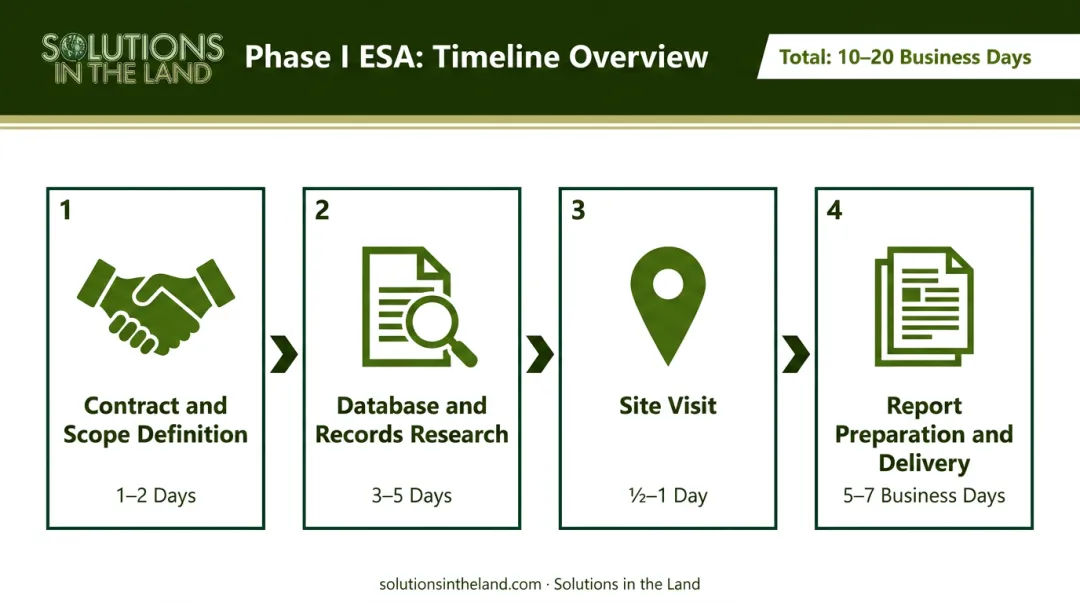 SOLUTIONS IN THE LAND

Phase I ESA: Timeline Overview

Total: 10–20 Business Days

1

Contract and Scope Definition

1–2 Days

2

Database and Records Research

3–5 Days

3

Site Visit

½–1 Day

4

Report Preparation and Delivery

5–7 Business Days

solutionsintheland.com · Solutions in the Land